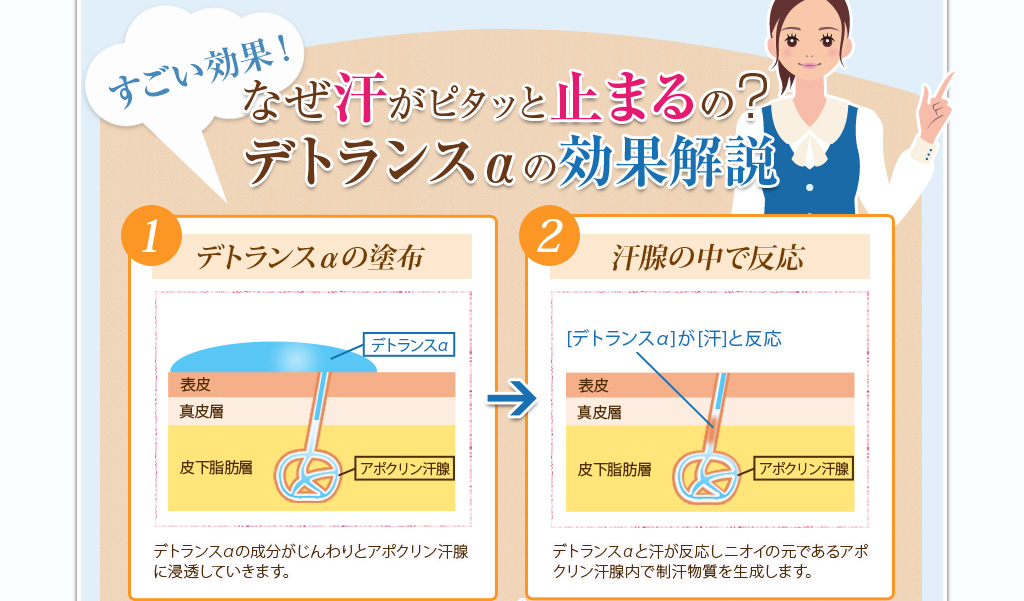 すごい効果！

なぜ汗がピタッと止まるの？
デトランスαの効果解説

1
デトランスαの塗布

デトランスα
表皮
真皮層
皮下脂肪層
アポクリン汗腺

デトランスαの成分がじんわりとアポクリン汗腺に浸透していきます。

2
汗腺の中で反応

[デトランスα]が[汗]と反応
表皮
真皮層
皮下脂肪層
アポクリン汗腺

デトランスαと汗が反応しニオイの元であるアポクリン汗腺内で制汗物質を生成します。